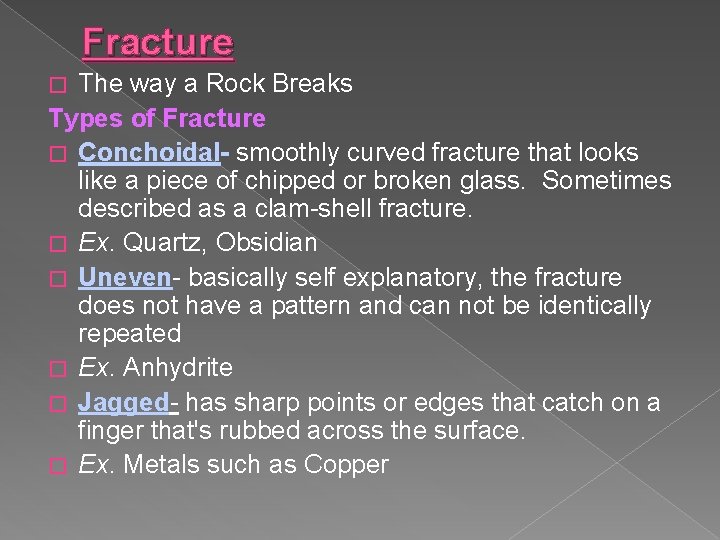 Fracture

The way a Rock Breaks

Types of Fracture

Conchoidal- smoothly curved fracture that looks like a piece of chipped or broken glass. Sometimes described as a clam-shell fracture.

Ex. Quartz, Obsidian

Uneven- basically self explanatory, the fracture does not have a pattern and can not be identically repeated

Ex. Anhydrite

Jagged- has sharp points or edges that catch on a finger that's rubbed across the surface.

Ex. Metals such as Copper